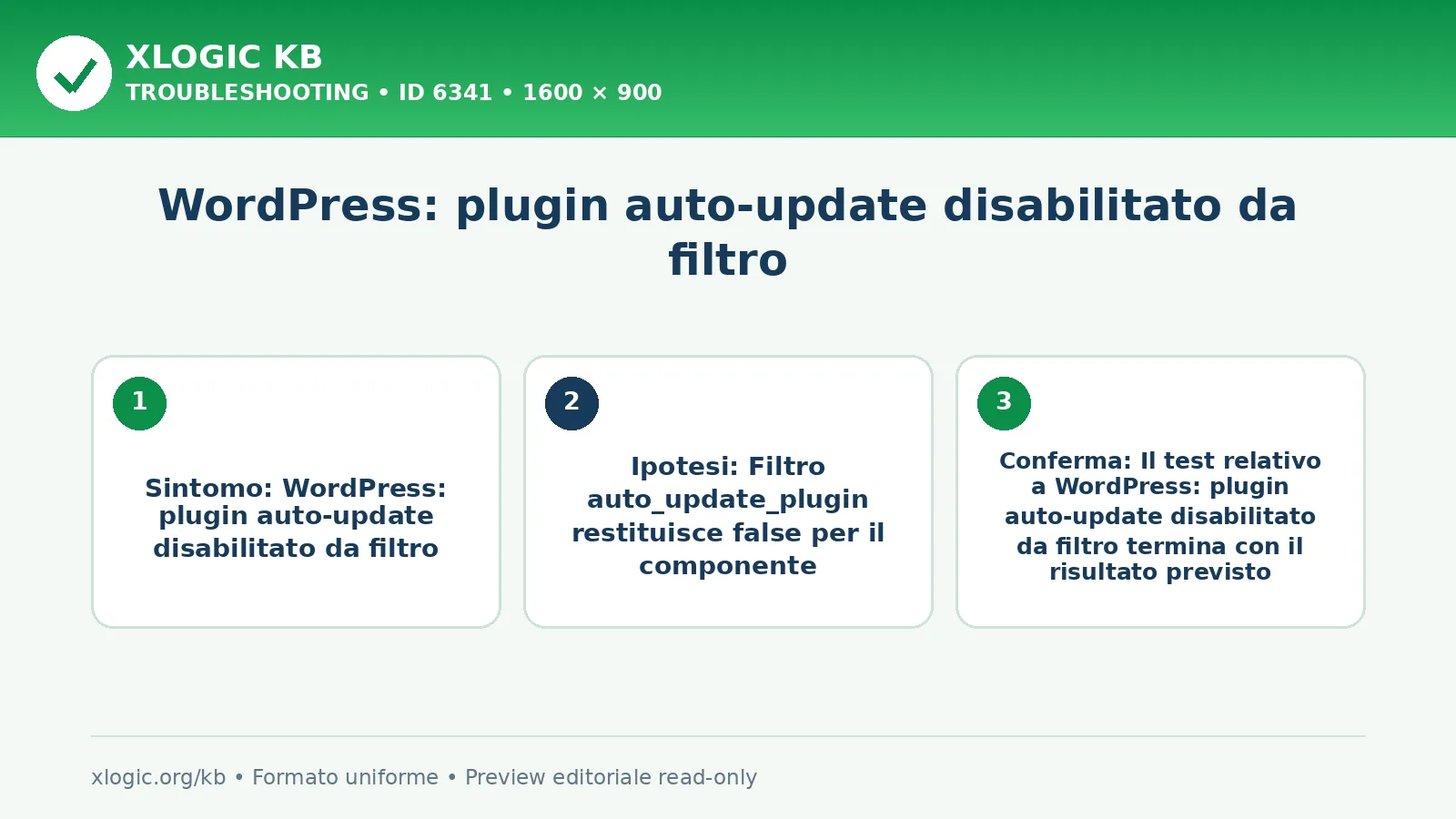 XLOGIC KB
TROUBLESHOOTING • ID 6341 • 1600 × 900

WordPress: plugin auto-update disabilitato da filtro

1

Sintomo: WordPress: plugin auto-update disabilitato da filtro

2

Ipotesi: Filtro auto_update_plugin restituisce false per il componente

3

Conferma: Il test relativo a WordPress: plugin auto-update disabilitato da filtro termina con il risultato previsto

xlogic.org/kb • Formato uniforme • Preview editoriale read-only